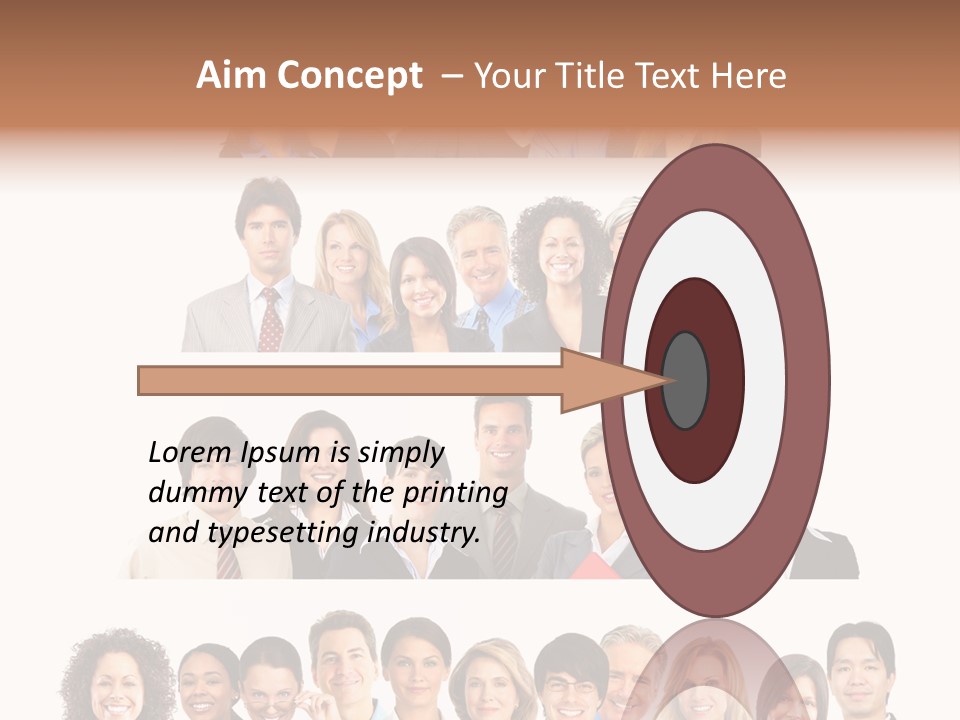 Aim Concept – Your Title Text Here

Lorem Ipsum is simply dummy text of the printing and typesetting industry.